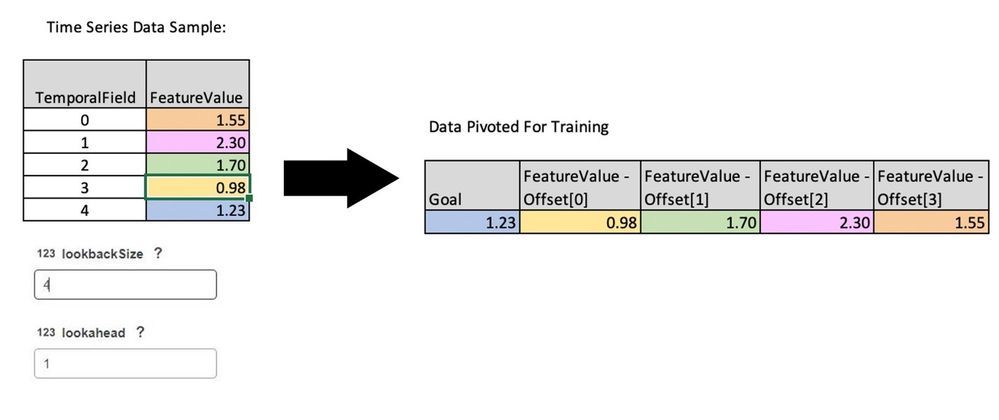 Time Series Data Sample:

| TemporalField | FeatureValue |
|---|---|
| 0 | 1.55 |
| 1 | 2.30 |
| 2 | 1.70 |
| 3 | 0.98 |
| 4 | 1.23 |

123 lookbackSize ?

4

123 lookahead ?

1

Data Pivoted For Training

| Goal | FeatureValue - Offset[0] | FeatureValue - Offset[1] | FeatureValue - Offset[2] | FeatureValue - Offset[3] |
|---|---|---|---|---|
| 1.23 | 0.98 | 1.70 | 2.30 | 1.55 |